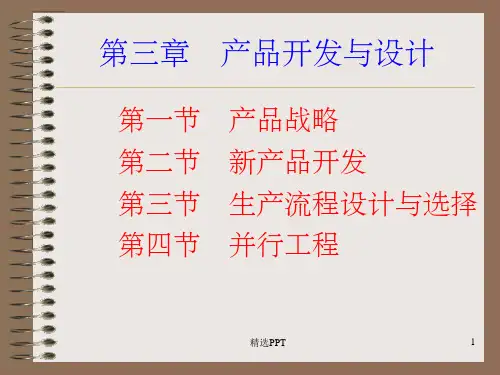 第三章　产品开发与设计

第一节　产品战略
第二节　新产品开发
第三节　生产流程设计与选择
第四节　并行工程

精选PPT

1